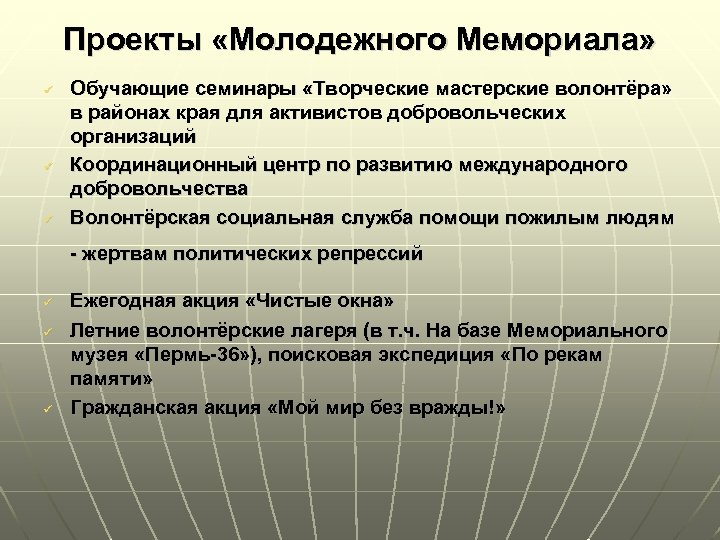 Проекты «Молодежного Мемориала»

✓ Обучающие семинары «Творческие мастерские волонтёра» в районах края для активистов добровольческих организаций

✓ Координационный центр по развитию международного добровольчества

✓ Волонтёрская социальная служба помощи пожилым людям

- жертвам политических репрессий

✓ Ежегодная акция «Чистые окна»

✓ Летние волонтёрские лагеря (в т.ч. На базе Мемориального музея «Пермь-36»), поисковая экспедиция «По рекам памяти»

✓ Гражданская акция «Мой мир без вражды!»